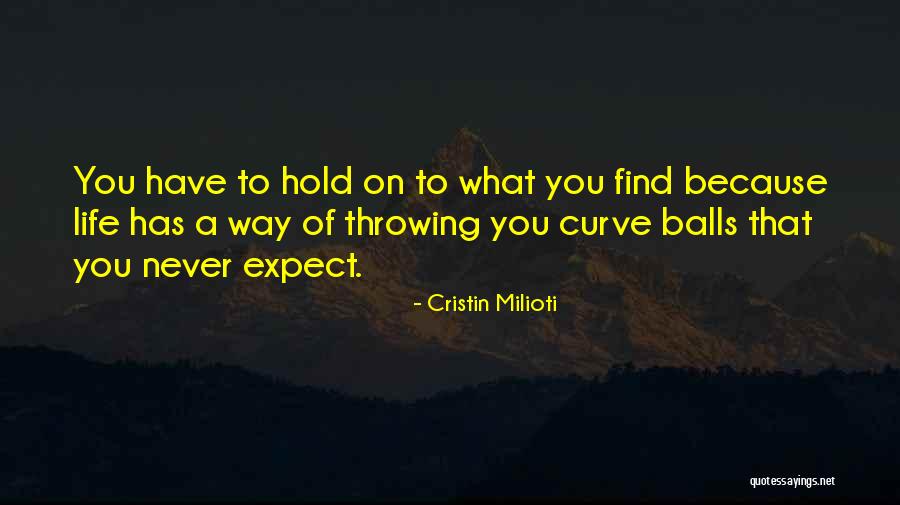 You have to hold on to what you find because life has a way of throwing you curve balls that you never expect.

- Cristin Milioti

quotessayings.net